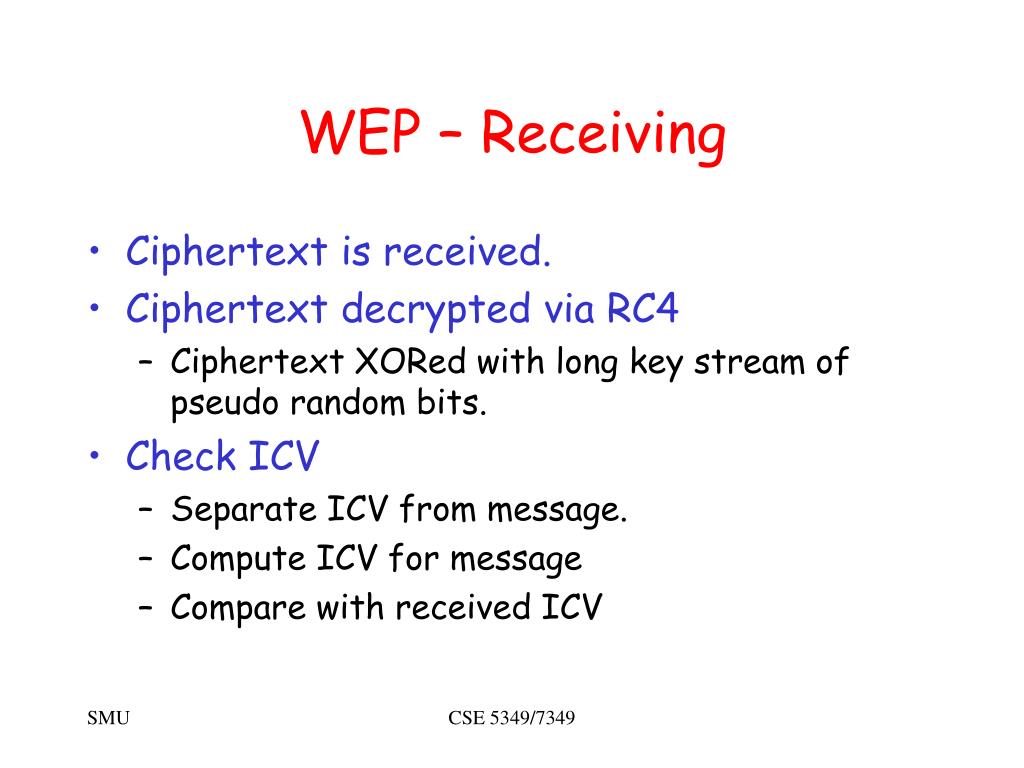 WEP – Receiving

• Ciphertext is received.
• Ciphertext decrypted via RC4
  – Ciphertext XORed with long key stream of pseudo random bits.
• Check ICV
  – Separate ICV from message.
  – Compute ICV for message
  – Compare with received ICV

SMU

CSE 5349/7349